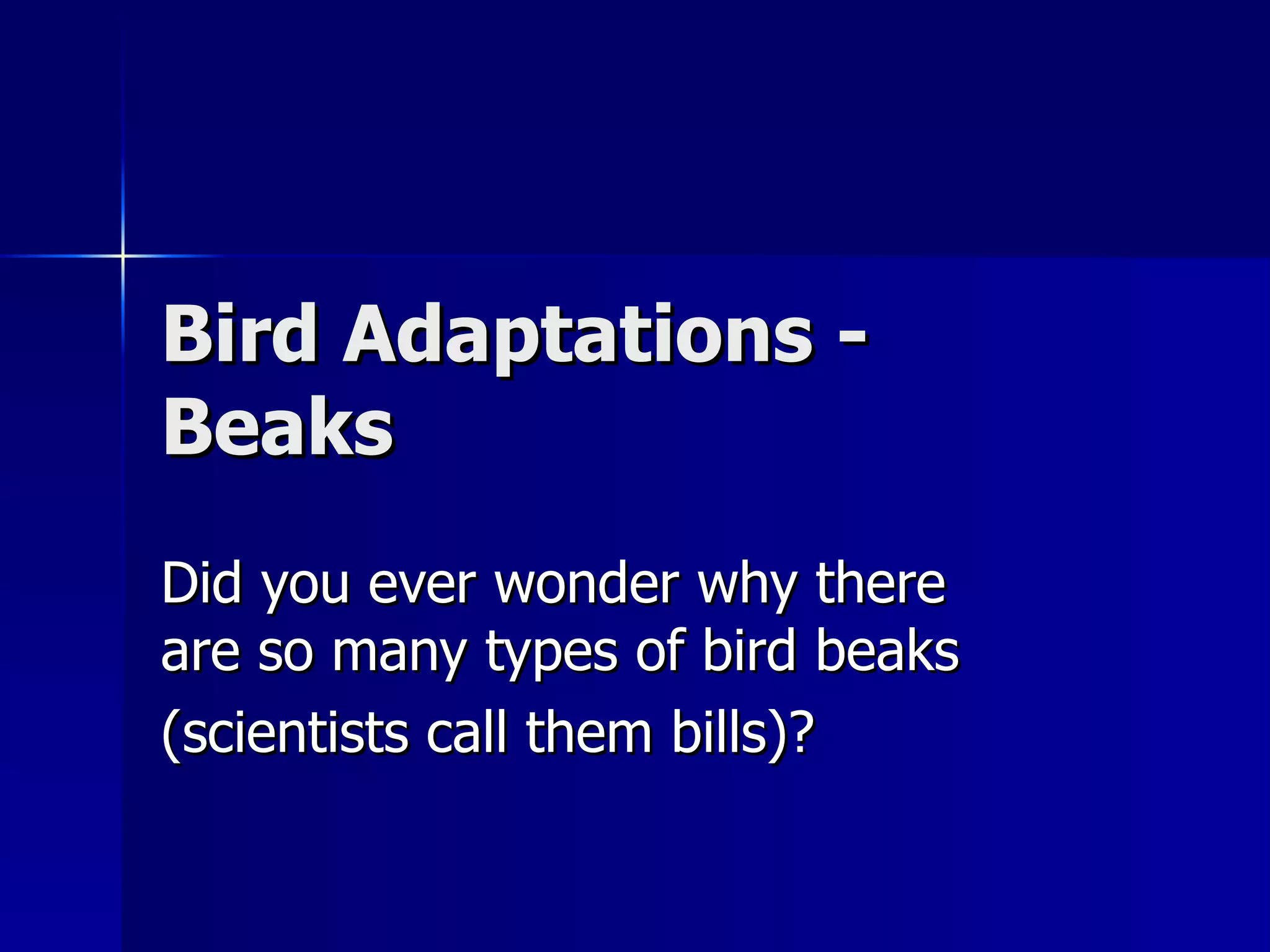 Bird Adaptations - Beaks

Did you ever wonder why there are so many types of bird beaks (scientists call them bills)?